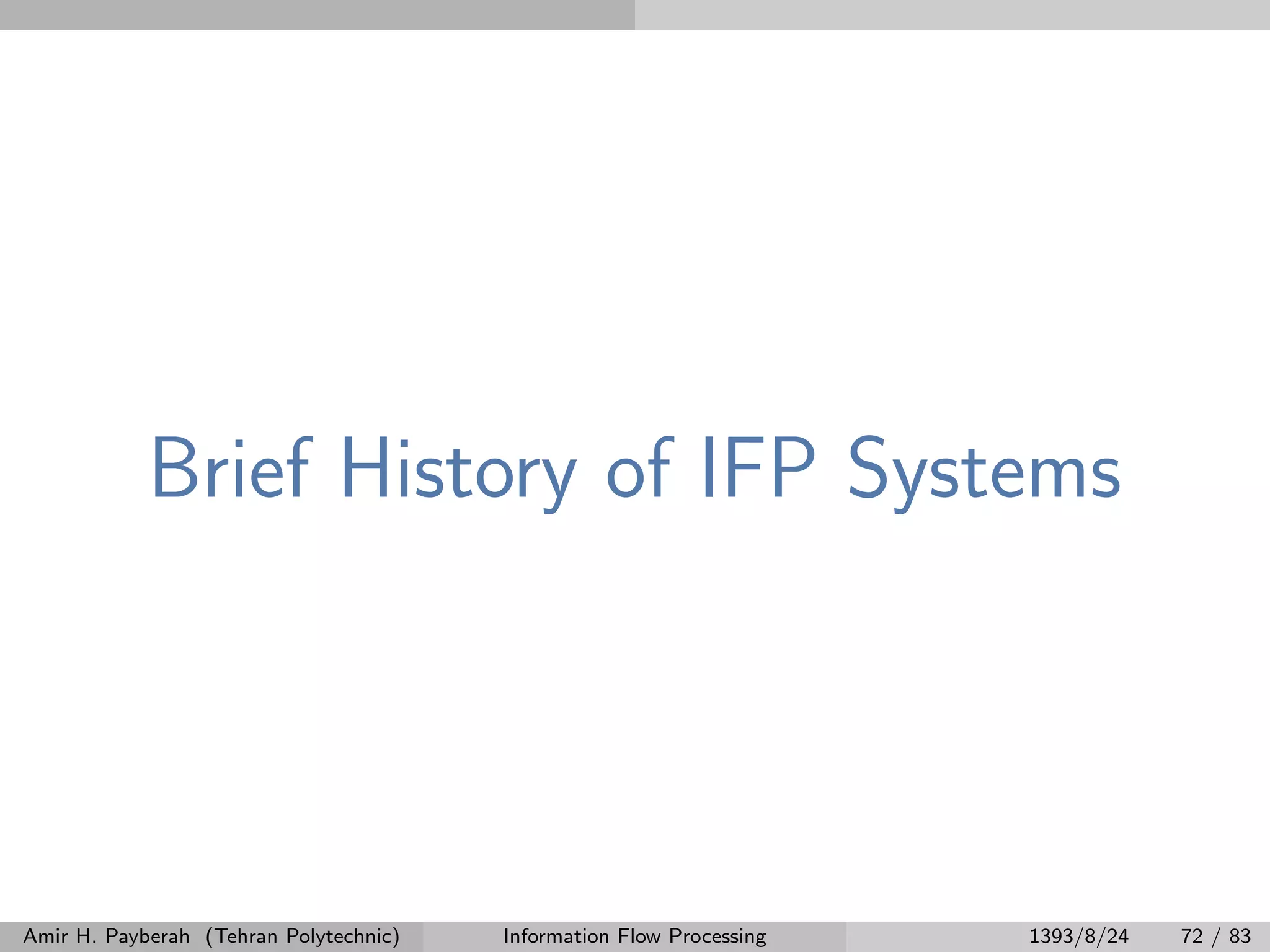 Brief History of IFP Systems

Amir H. Payberah (Tehran Polytechnic) Information Flow Processing 1393/8/24 72 / 83